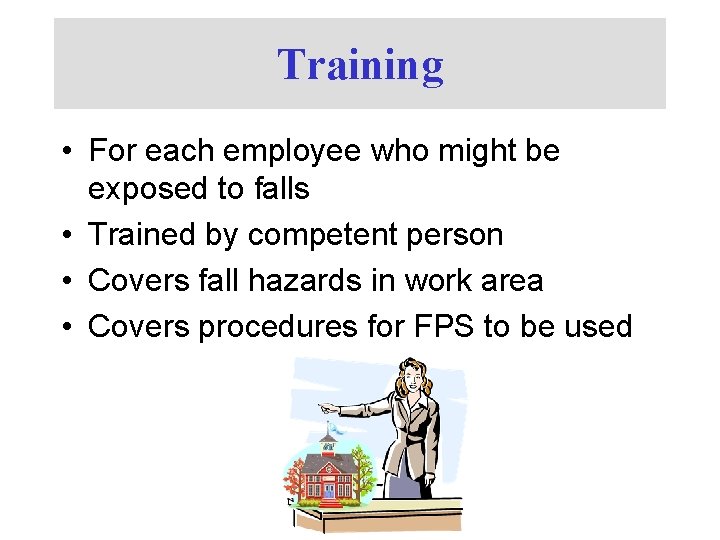 Training

• For each employee who might be exposed to falls
• Trained by competent person
• Covers fall hazards in work area
• Covers procedures for FPS to be used